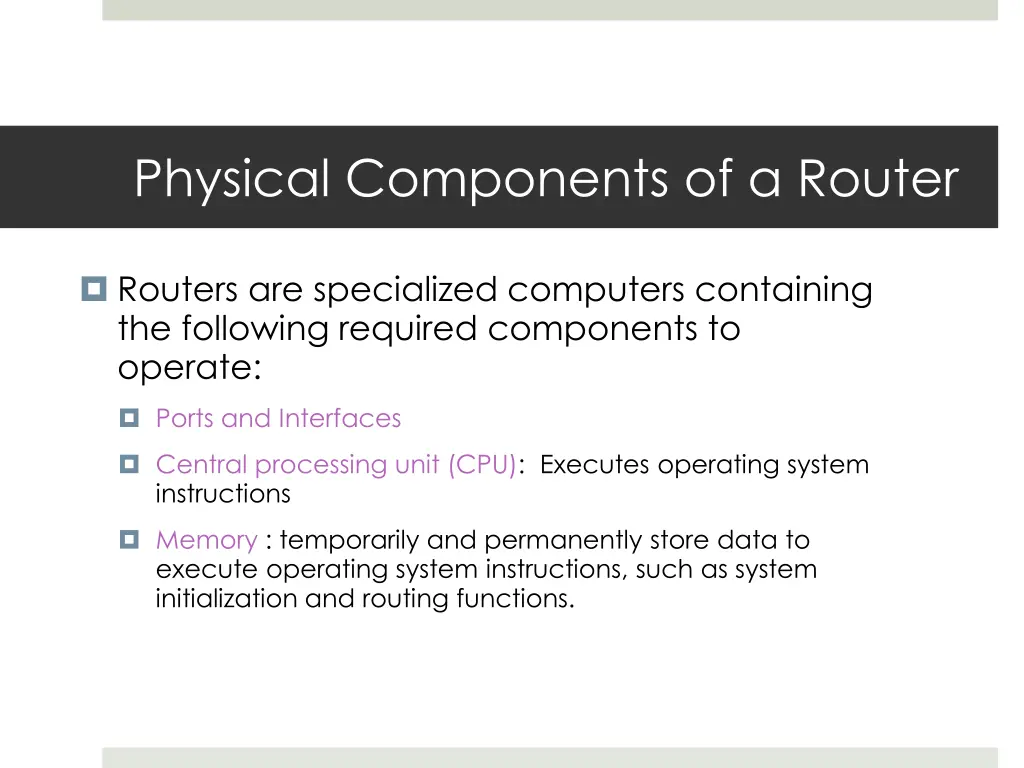 Physical Components of a Router

Routers are specialized computers containing the following required components to operate:

Ports and Interfaces

Central processing unit (CPU): Executes operating system instructions

Memory : temporarily and permanently store data to execute operating system instructions, such as system initialization and routing functions.